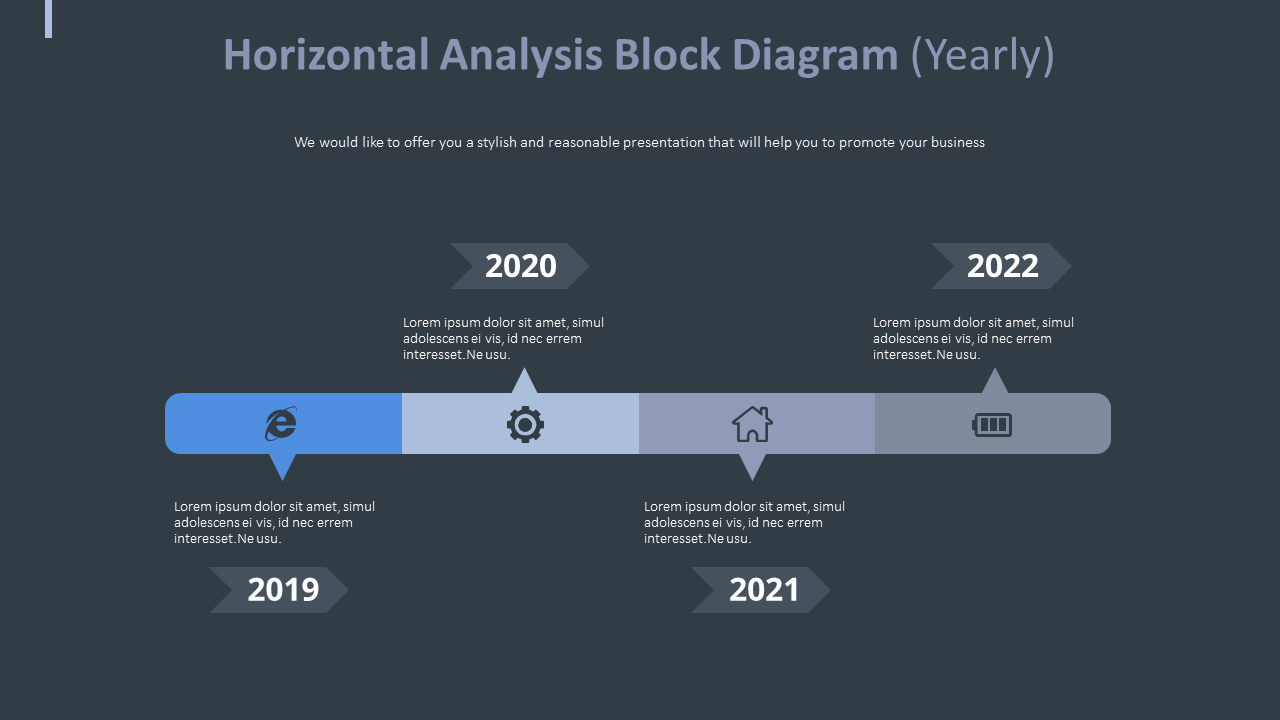 Horizontal Analysis Block Diagram (Yearly)

We would like to offer you a stylish and reasonable presentation that will help you to promote your business

2020

Lorem ipsum dolor sit amet, simul adolescens ei vis, id nec errem interesset.Ne usu.

2022

Lorem ipsum dolor sit amet, simul adolescens ei vis, id nec errem interesset.Ne usu.

Lorem ipsum dolor sit amet, simul adolescens ei vis, id nec errem interesset.Ne usu.

2019

Lorem ipsum dolor sit amet, simul adolescens ei vis, id nec errem interesset.Ne usu.

2021